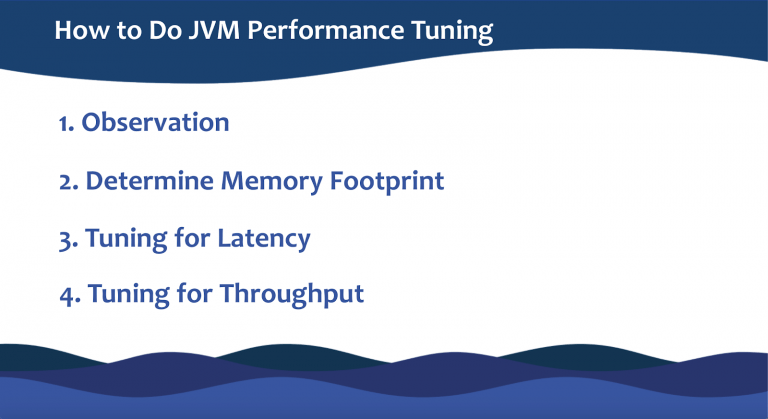 How to Do JVM Performance Tuning

1. Observation

2. Determine Memory Footprint

3. Tuning for Latency

4. Tuning for Throughput